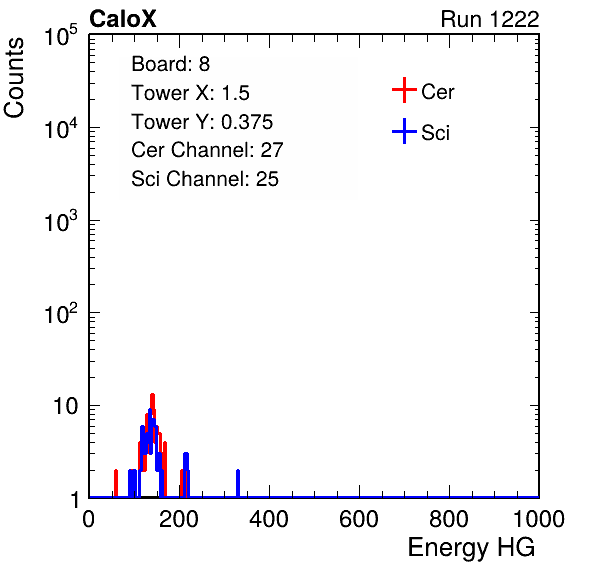 CaloX

Run 1222

Counts

$10^5$

$10^4$

$10^3$

$10^2$

10

1

Board: 8
Tower X: 1.5
Tower Y: 0.375
Cer Channel: 27
Sci Channel: 25

Cer

Sci

0 200 400 600 800 1000

Energy HG